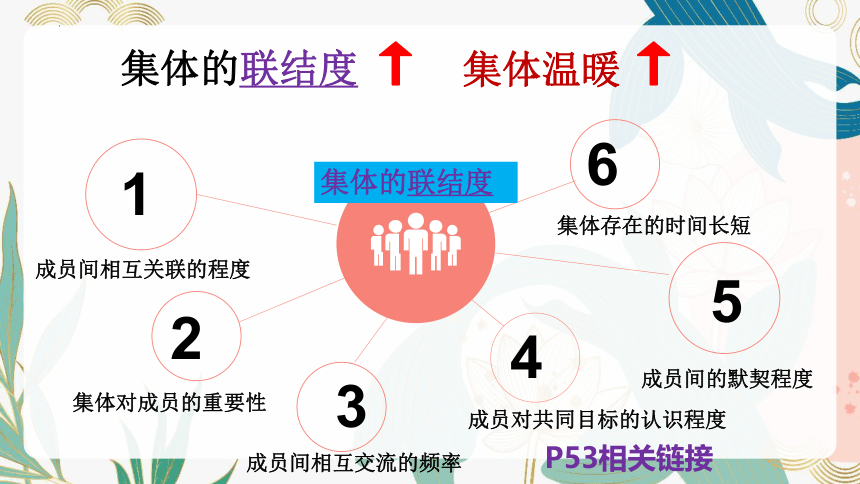 集体的联结度 ↑ 集体温暖 ↑

集体的联结度

1
成员间相互关联的程度

2
集体对成员的重要性

3
成员间相互交流的频率

4
成员对共同目标的认识程度

5
成员间的默契程度

6
集体存在的时间长短

P53相关链接